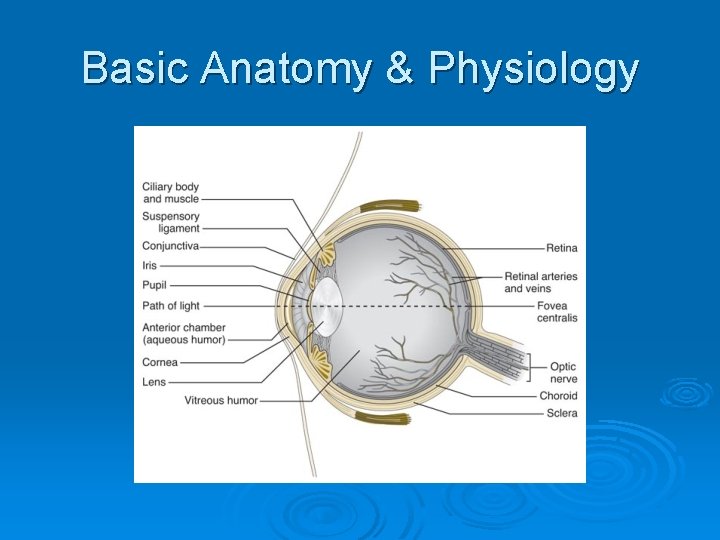 Basic Anatomy & Physiology

Ciliary body and muscle
Suspensory ligament
Conjunctiva
Iris
Pupil
Path of light
Anterior chamber (aqueous humor)
Cornea
Lens
Vitreous humor
Retina
Retinal arteries and veins
Fovea centralis
Optic nerve
Choroid
Sclera